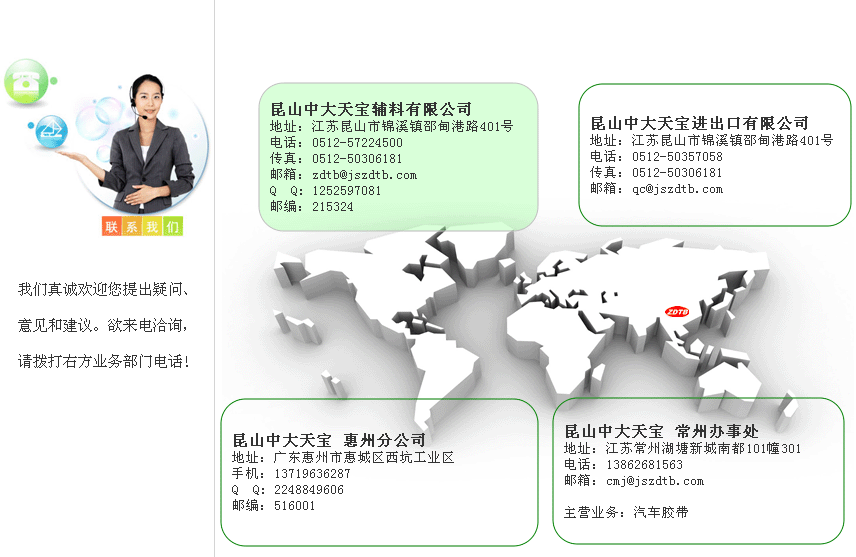 联系我们

我们真诚欢迎您提出疑问、意见和建议。欲来电洽询，请拨打右方业务部门电话！

昆山中大天宝辅料有限公司
地址：江苏昆山市锦溪镇邵甸港路401号
电话：0512-57224500
传真：0512-50306181
邮箱：zdtb@jszdtb.com
Q Q：1252597081
邮编：215324

昆山中大天宝进出口有限公司
地址：江苏昆山市锦溪镇邵甸港路401号
电话：0512-50357058
传真：0512-50306181
邮箱：qc@jszdtb.com

ZDTB

昆山中大天宝 惠州分公司
地址：广东惠州市惠城区西坑工业区
手机：13719636287
Q Q：2248849606
邮编：516001

昆山中大天宝 常州办事处
地址：江苏常州湖塘新城南都101幢301
电话：13862681563
邮箱：cmj@jszdtb.com

主营业务：汽车胶带